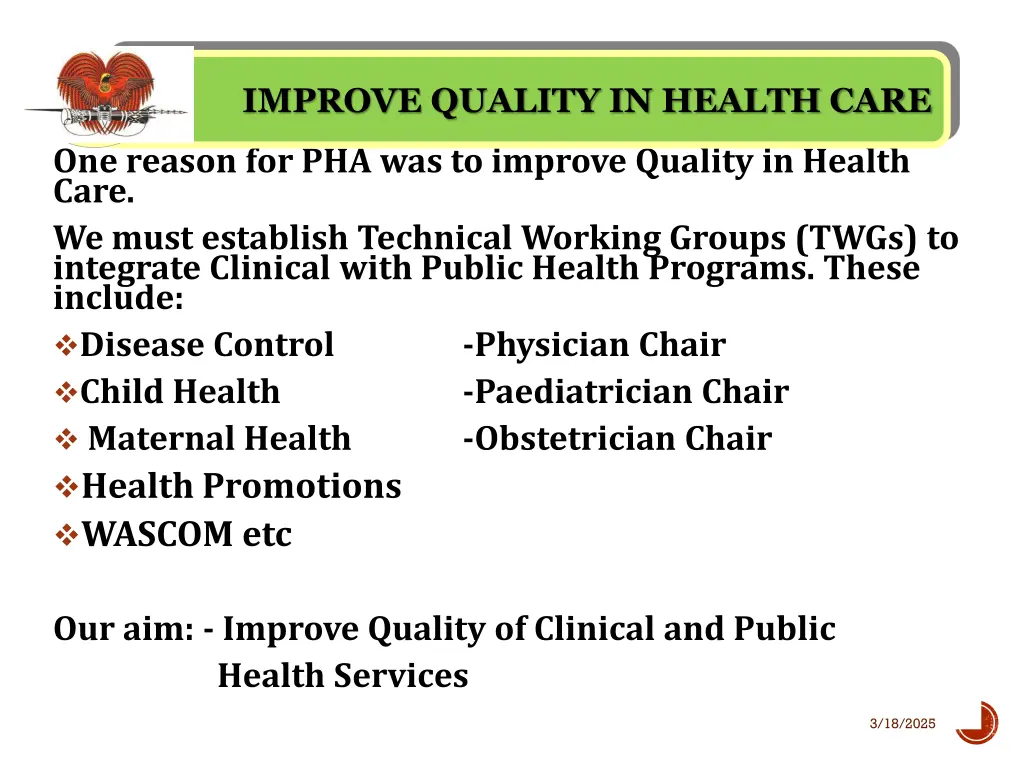 IMPROVE QUALITY IN HEALTH CARE

One reason for PHA was to improve Quality in Health Care.

We must establish Technical Working Groups (TWGs) to integrate Clinical with Public Health Programs. These include:

❖Disease Control -Physician Chair
❖Child Health -Paediatrician Chair
❖ Maternal Health -Obstetrician Chair
❖Health Promotions
❖WASCOM etc

Our aim: - Improve Quality of Clinical and Public Health Services

3/18/2025